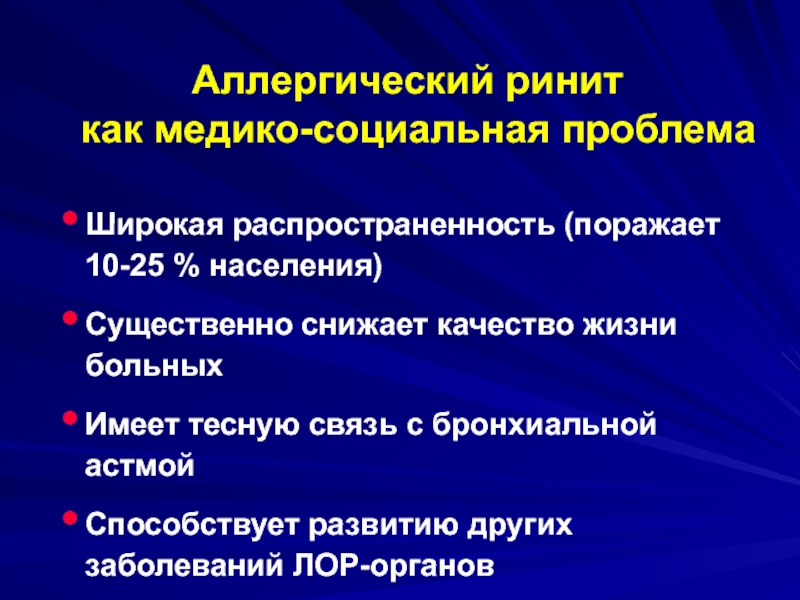 Аллергический ринит
как медико-социальная проблема

• Широкая распространенность (поражает 10-25 % населения)

• Существенно снижает качество жизни больных

• Имеет тесную связь с бронхиальной астмой

• Способствует развитию других заболеваний ЛОР-органов